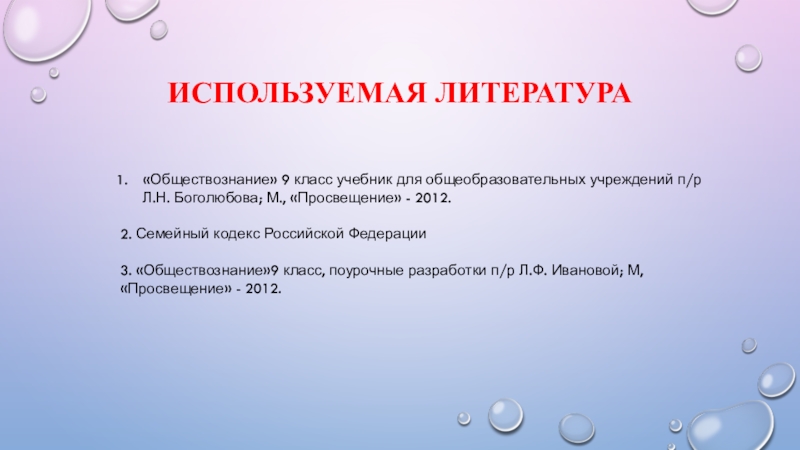 ИСПОЛЬЗУЕМАЯ ЛИТЕРАТУРА

1. «Обществознание» 9 класс учебник для общеобразовательных учреждений п/р Л.Н. Боголюбова; М., «Просвещение» - 2012.

2. Семейный кодекс Российской Федерации

3. «Обществознание»9 класс, поурочные разработки п/р Л.Ф. Ивановой; М, «Просвещение» - 2012.